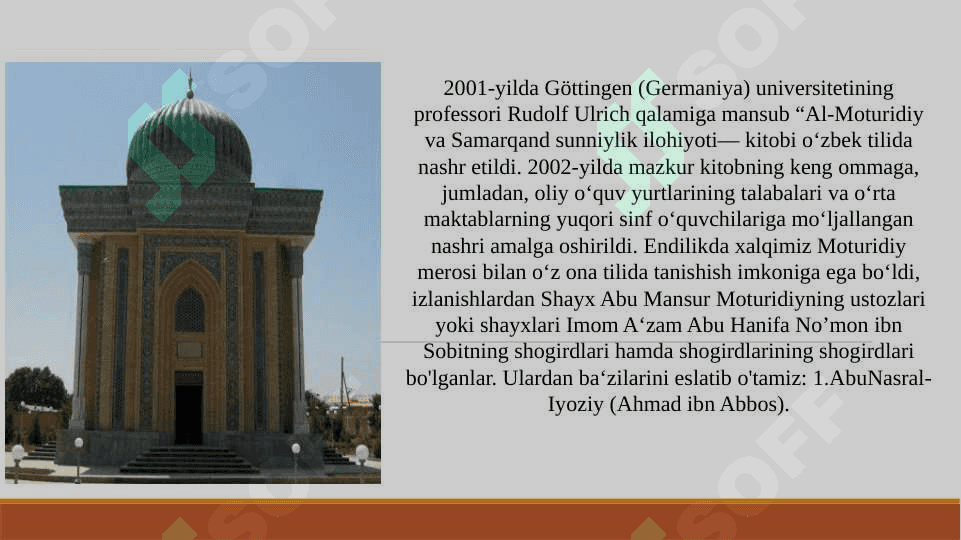 2001-yilda Göttingen (Germaniya) universitetining professori Rudolf Ulrich qalamiga mansub “Al-Moturidiy va Samarqand sunniylik ilohiyoti— kitobi oʻzbek tilida nashr etildi. 2002-yilda mazkur kitobning keng ommaga, jumladan, oliy oʻquv yurtlarining talabalari va oʻrta maktablarning yuqori sinf oʻquvchilariga moʻljallangan nashri amalga oshirildi. Endilikda xalqimiz Moturidiy merosi bilan oʻz ona tilida tanishish imkoniga ega boʻldi, izlanishlardan Shayx Abu Mansur Moturidiyning ustozlari yoki shayxlari Imom Aʻzam Abu Hanifa No’mon ibn Sobitning shogirdlari hamda shogirdlarining shogirdlari bo'lganlar. Ulardan baʻzilarini eslatib o'tamiz: 1.AbuNasral-Iyoziy (Ahmad ibn Abbos).